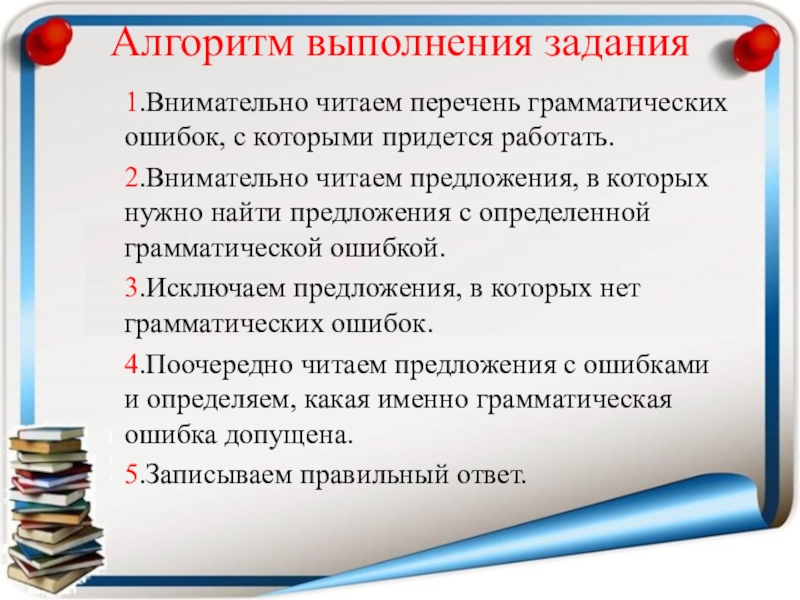 Алгоритм выполнения задания

1.Внимательно читаем перечень грамматических ошибок, с которыми придется работать.

2.Внимательно читаем предложения, в которых нужно найти предложения с определенной грамматической ошибкой.

3.Исключаем предложения, в которых нет грамматических ошибок.

4.Поочередно читаем предложения с ошибками и определяем, какая именно грамматическая ошибка допущена.

5.Записываем правильный ответ.